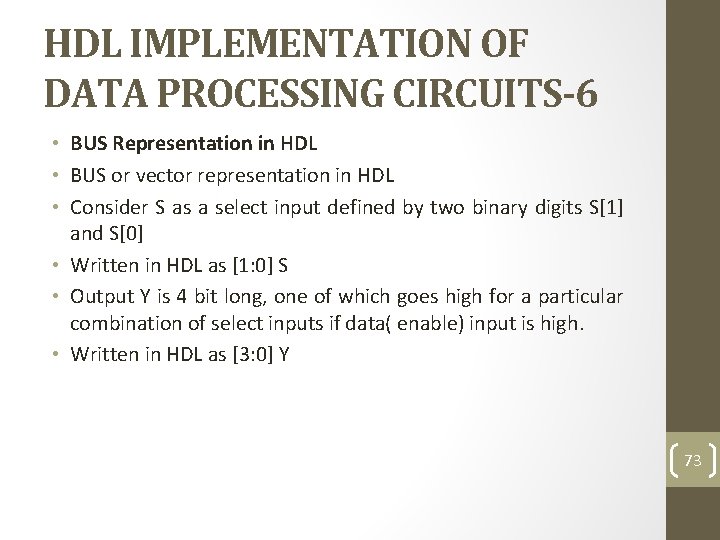 HDL IMPLEMENTATION OF DATA PROCESSING CIRCUITS-6

• BUS Representation in HDL
• BUS or vector representation in HDL
• Consider S as a select input defined by two binary digits S[1] and S[0]
• Written in HDL as [1:0] S
• Output Y is 4 bit long, one of which goes high for a particular combination of select inputs if data( enable) input is high.
• Written in HDL as [3:0] Y

73